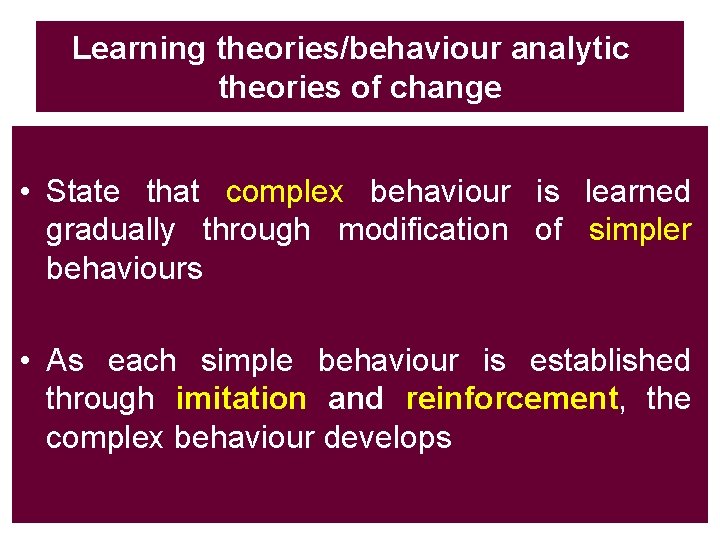 Learning theories/behaviour analytic theories of change

• State that complex behaviour is learned gradually through modification of simpler behaviours

• As each simple behaviour is established through imitation and reinforcement, the complex behaviour develops